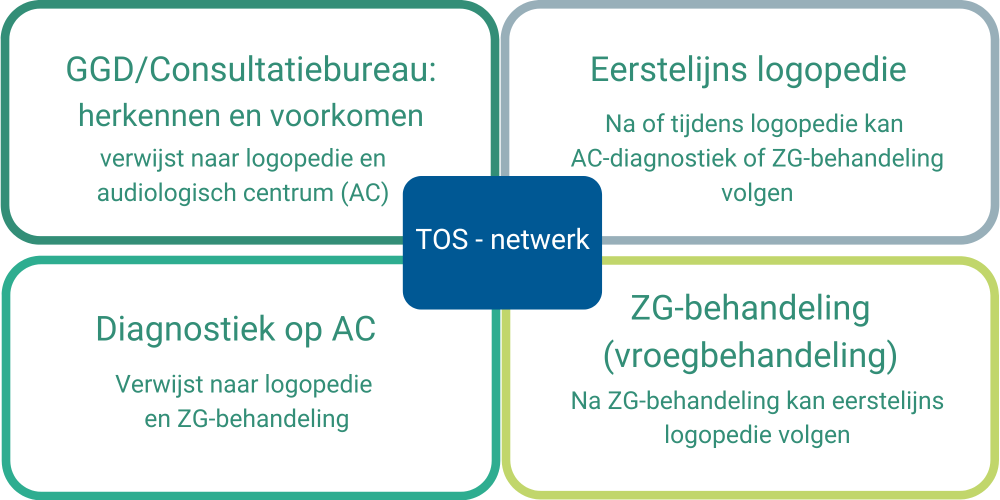 GGD/Consultatiebureau: herkennen en voorkomen

verwijst naar logopedie en audiologisch centrum (AC)

Eerstelijns logopedie

Na of tijdens logopedie kan AC-diagnostiek of ZG-behandeling volgen

TOS - netwerk

Diagnostiek op AC

Verwijst naar logopedie en ZG-behandeling

ZG-behandeling (vroegbehandeling)

Na ZG-behandeling kan eerstelijns logopedie volgen